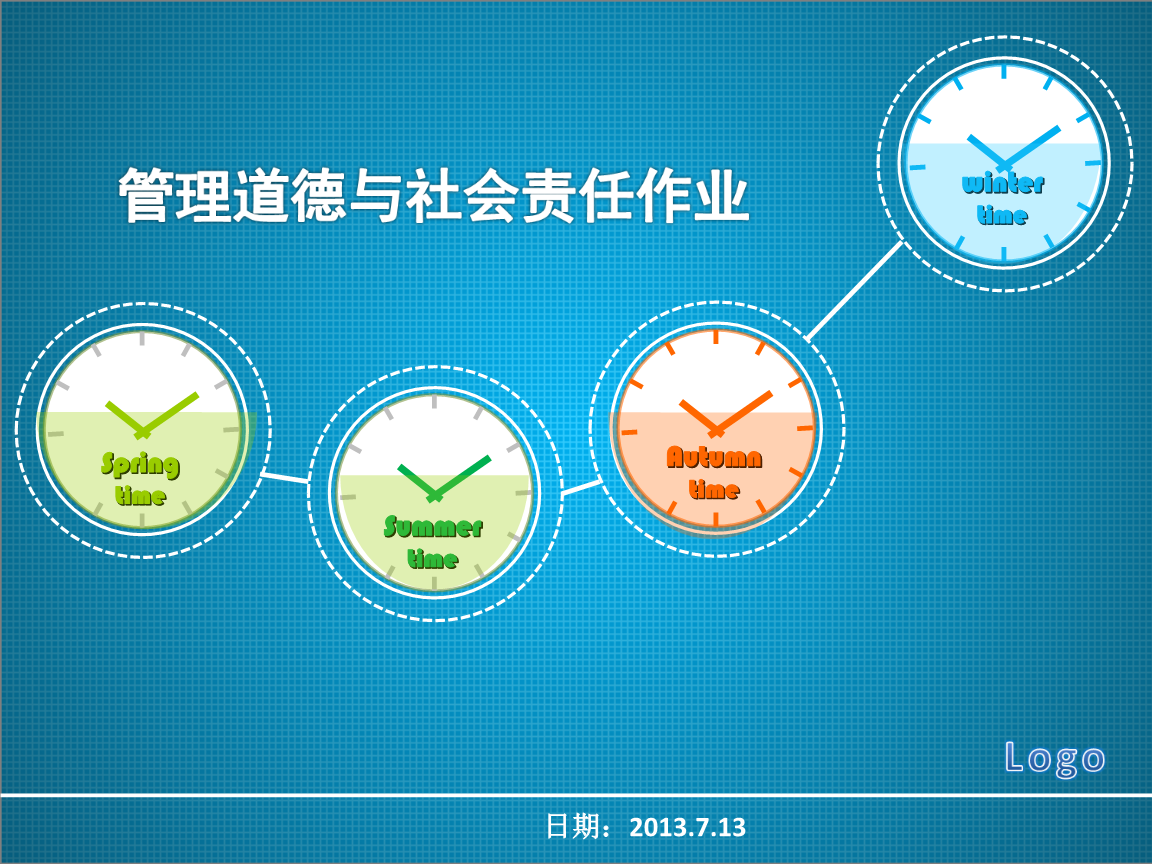 管理道德与社会责任作业

winter time

Spring time

Summer time

Autumn time

Logo

日期：2013.7.13